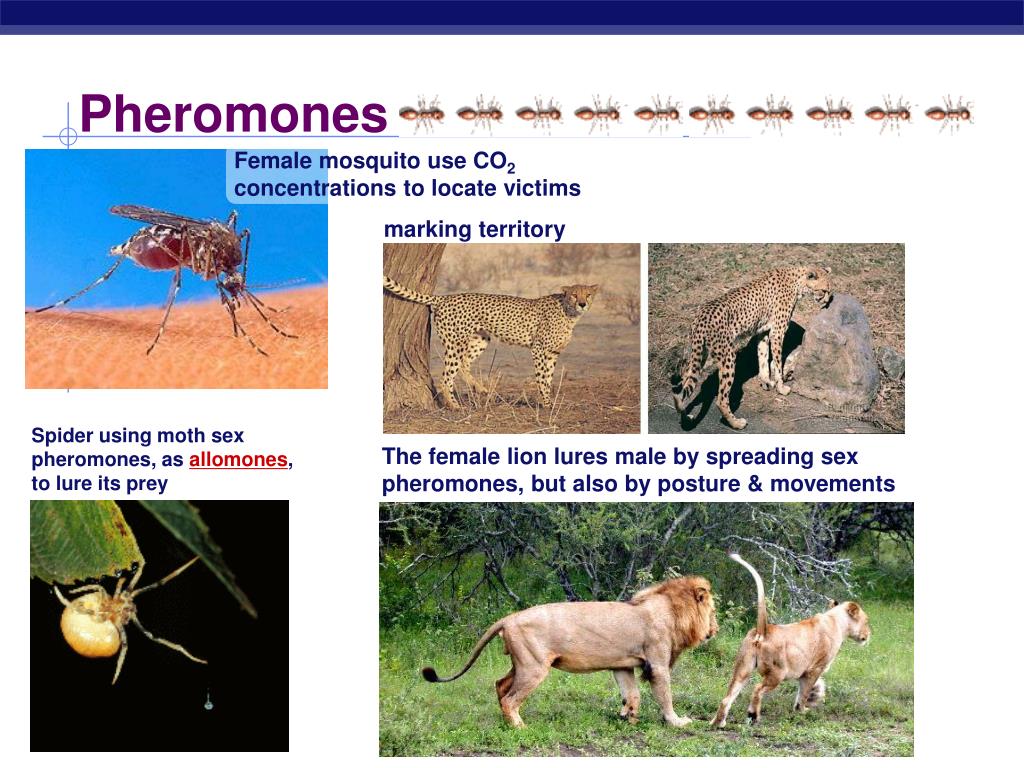 Pheromones

Female mosquito use $CO_2$ concentrations to locate victims

marking territory

Spider using moth sex pheromones, as allomones, to lure its prey

The female lion lures male by spreading sex pheromones, but also by posture & movements